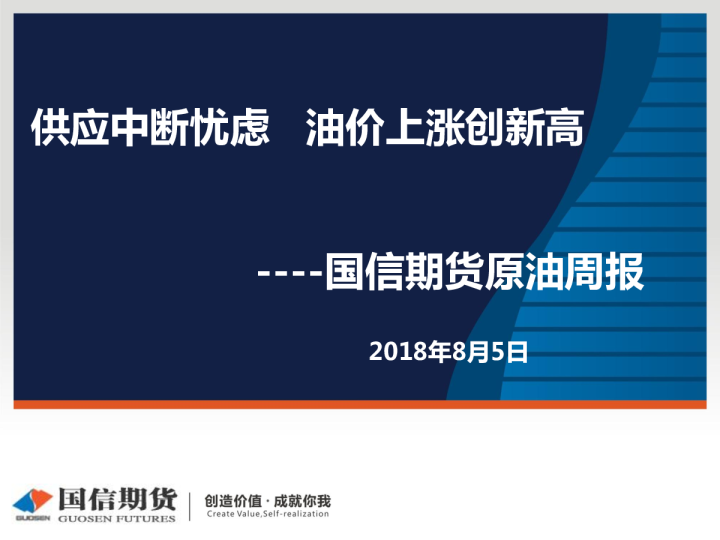 供应中断忧虑　油价上涨创新高

----国信期货原油周报

2018年8月5日

GUOSEN 国信期货 GUOSEN FUTURES

创造价值 · 成就你我
Create Value,Self-realization